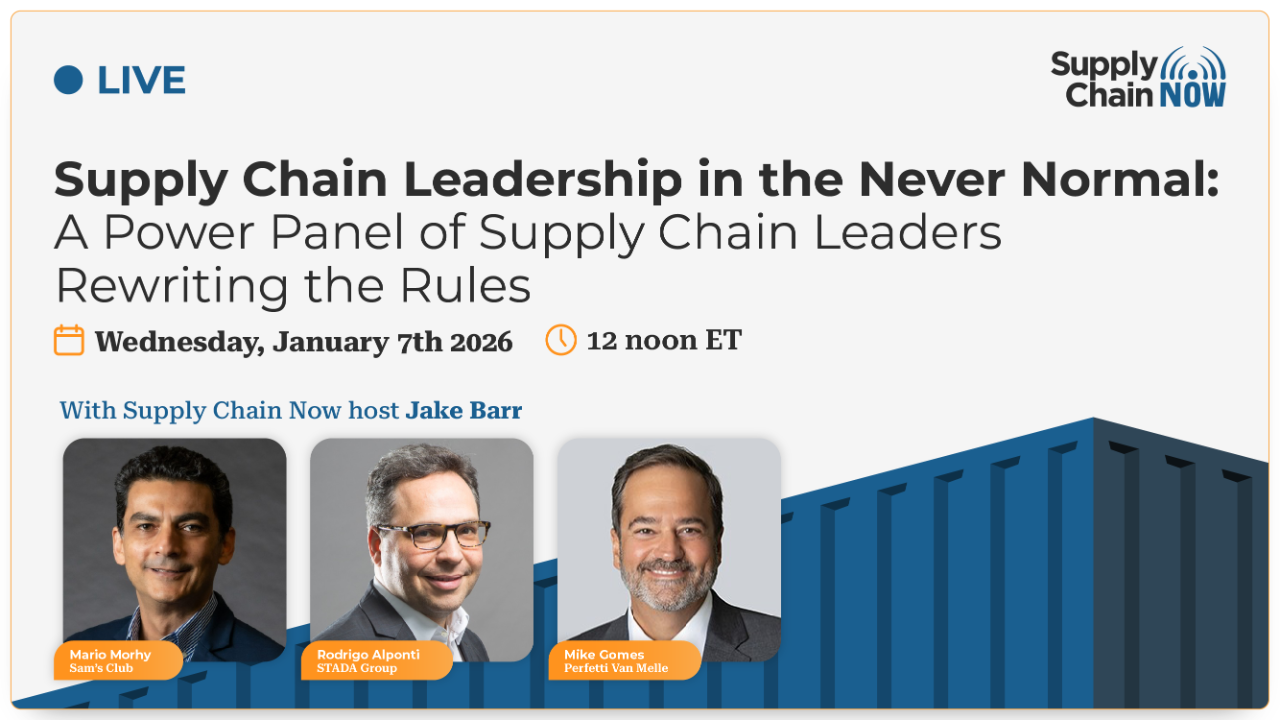 LIVE

Supply Chain NOW

Supply Chain Leadership in the Never Normal: A Power Panel of Supply Chain Leaders Rewriting the Rules

Wednesday, January 7th 2026

12 noon ET

With Supply Chain Now host Jake Barr

Mario Morhy
Sam's Club

Rodrigo Alponti
STADA Group

Mike Gomes
Perfetti Van Melle